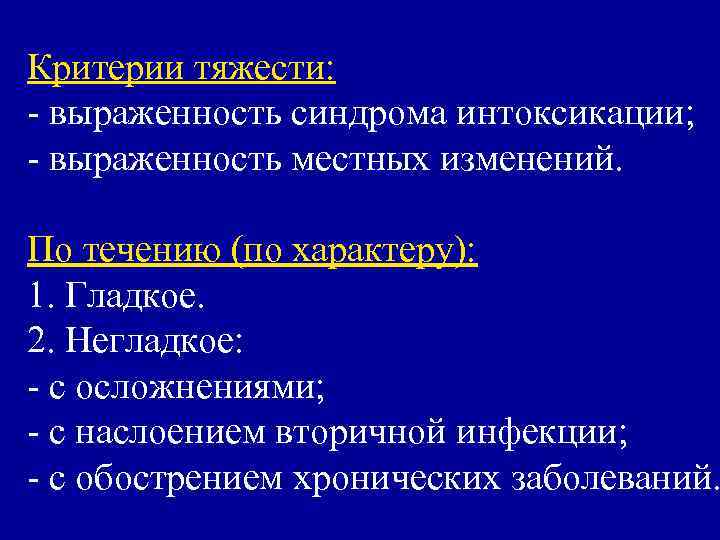 Критерии тяжести:
- выраженность синдрома интоксикации;
- выраженность местных изменений.

По течению (по характеру):
1. Гладкое.
2. Негладкое:
- с осложнениями;
- с наслоением вторичной инфекции;
- с обострением хронических заболеваний.